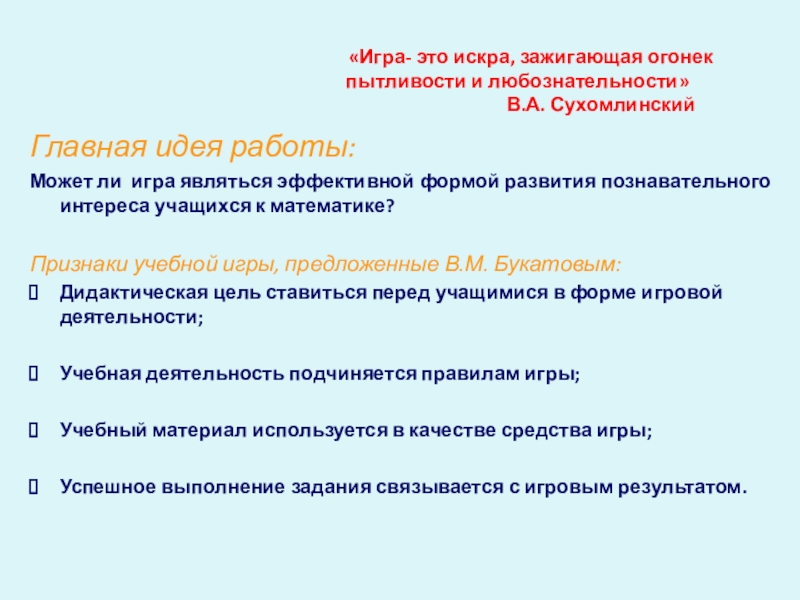 «Игра- это искра, зажигающая огонек пытливости и любознательности»
В.А. Сухомлинский

Главная идея работы:

Может ли игра являться эффективной формой развития познавательного интереса учащихся к математике?

Признаки учебной игры, предложенные В.М. Букатовым:

Дидактическая цель ставиться перед учащимися в форме игровой деятельности;

Учебная деятельность подчиняется правилам игры;

Учебный материал используется в качестве средства игры;

Успешное выполнение задания связывается с игровым результатом.